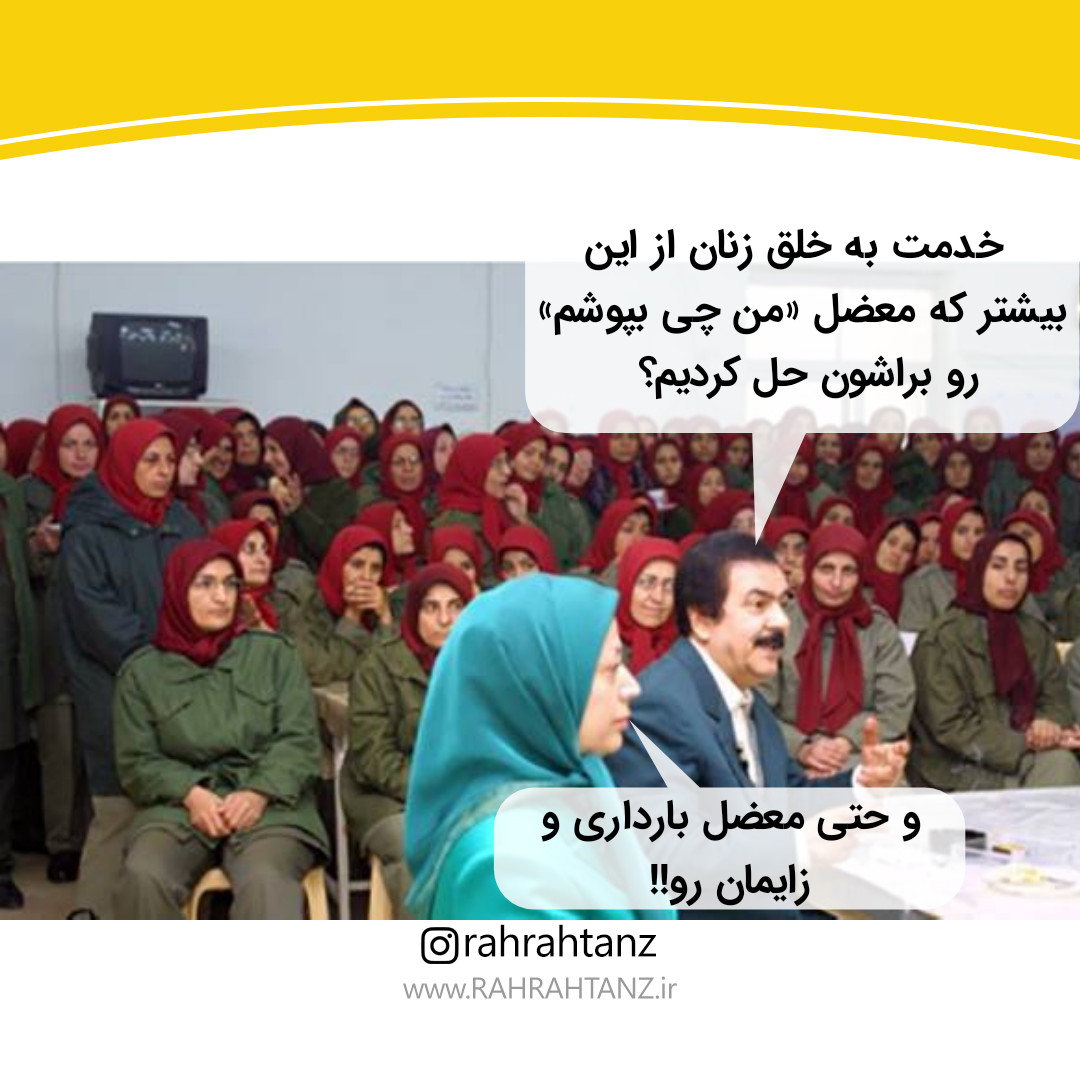 خدمت به خلق زنان از این بیشتر که معضل «من چی بپوشم» رو براشون حل کردیم؟

و حتی معضل بارداری و زایمان رو!!

rahrahtanz
www.RAHRAHTANZ.ir